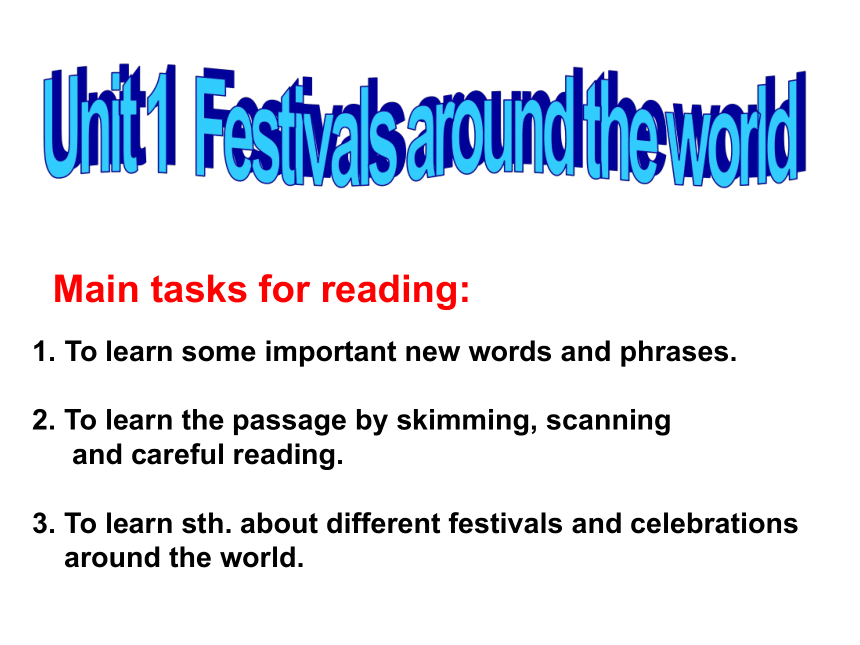 Unit 1 Festivals around the world

Main tasks for reading:

1. To learn some important new words and phrases.

2. To learn the passage by skimming, scanning and careful reading.

3. To learn sth. about different festivals and celebrations around the world.